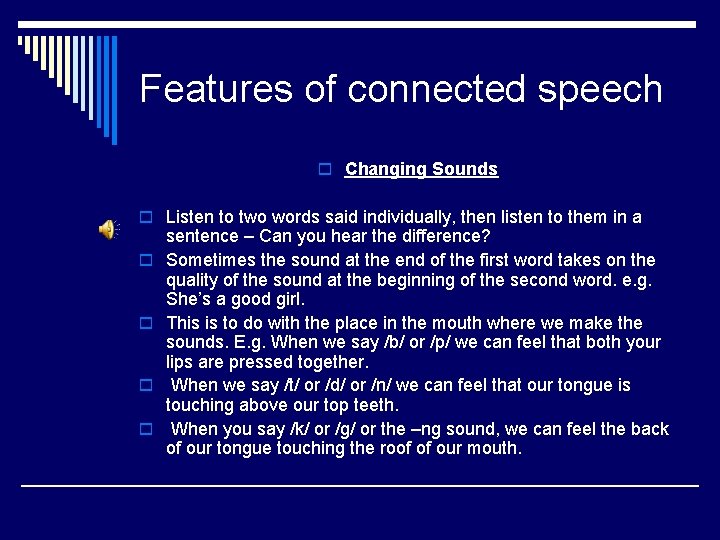 Features of connected speech

Changing Sounds

Listen to two words said individually, then listen to them in a sentence – Can you hear the difference?

Sometimes the sound at the end of the first word takes on the quality of the sound at the beginning of the second word. e.g. She's a good girl.

This is to do with the place in the mouth where we make the sounds. E.g. When we say /b/ or /p/ we can feel that both your lips are pressed together.

When we say /t/ or /d/ or /n/ we can feel that our tongue is touching above our top teeth.

When you say /k/ or /g/ or the –ng sound, we can feel the back of our tongue touching the roof of our mouth.